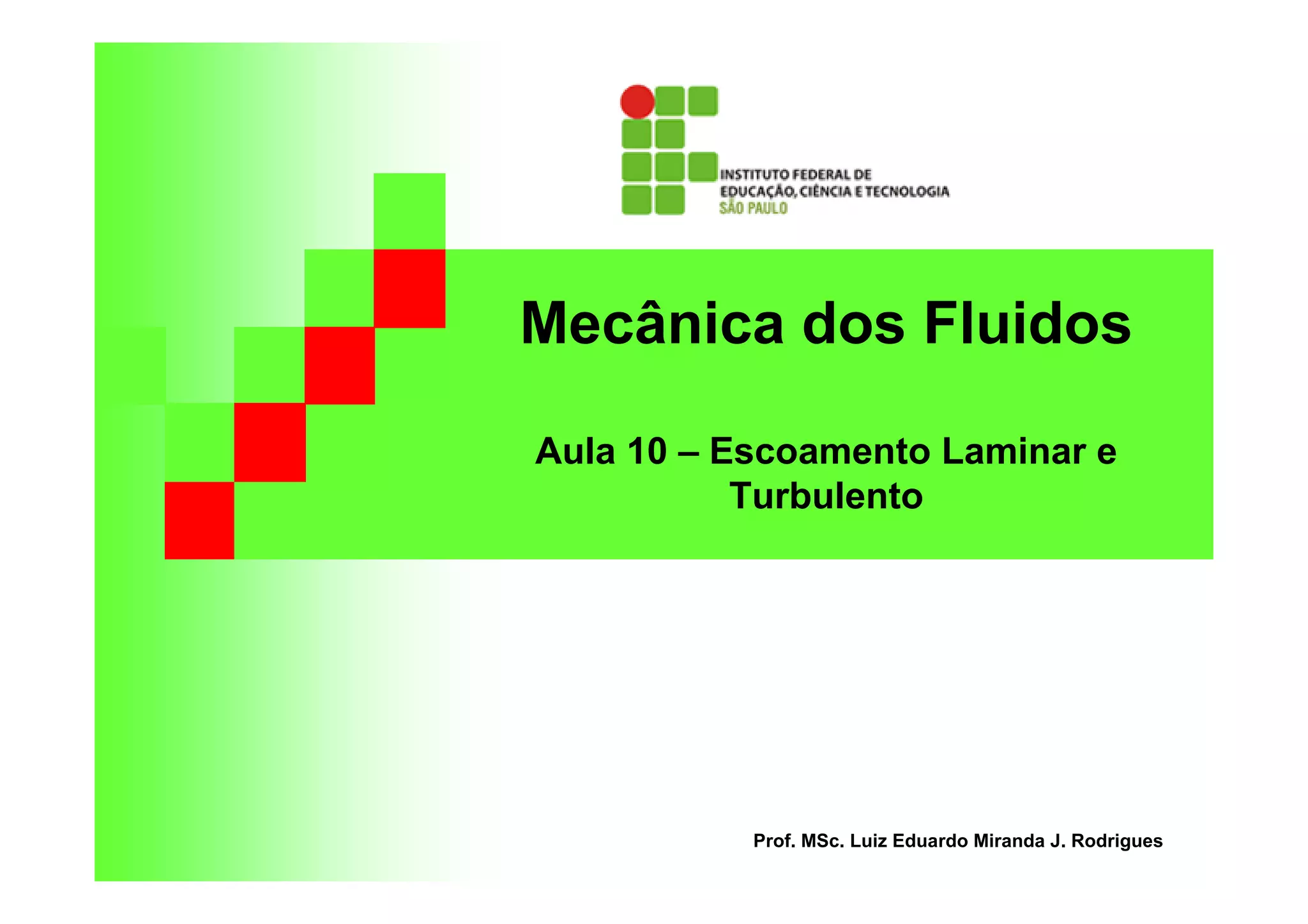 INSTITUTO FEDERAL DE
EDUCAÇÃO, CIÊNCIA E TECNOLOGIA
SÃO PAULO

Mecânica dos Fluidos

Aula 10 – Escoamento Laminar e Turbulento

Prof. MSc. Luiz Eduardo Miranda J. Rodrigues